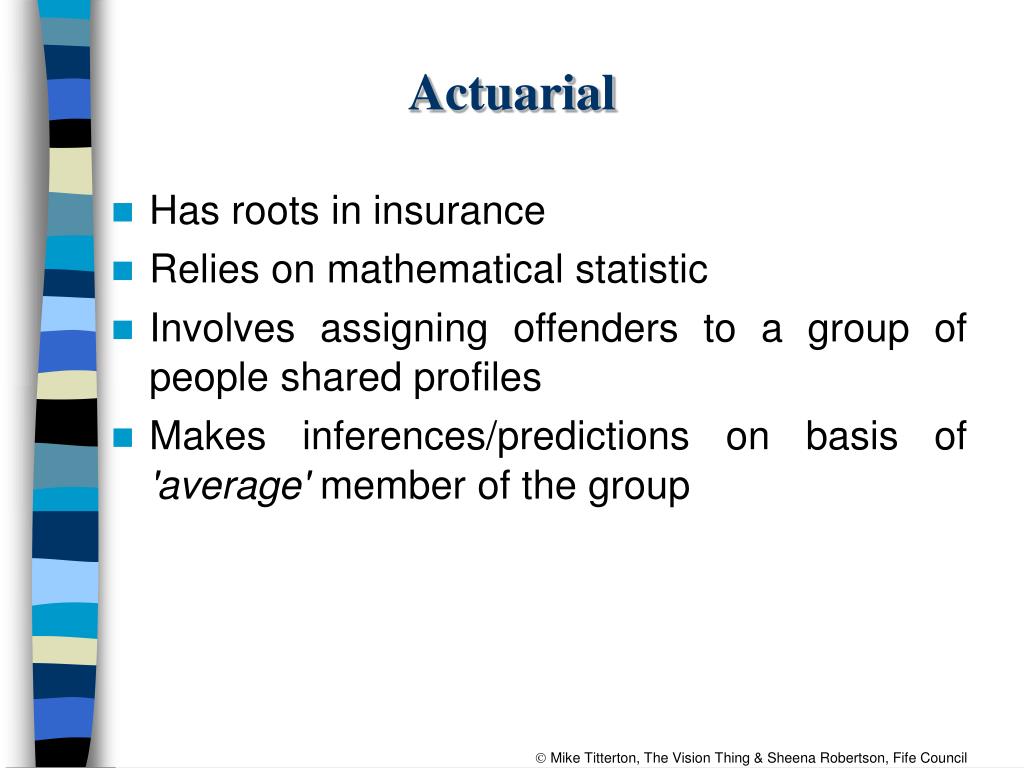 Actuarial

Has roots in insurance

Relies on mathematical statistic

Involves assigning offenders to a group of people shared profiles

Makes inferences/predictions on basis of 'average' member of the group

© Mike Titterton, The Vision Thing & Sheena Robertson, Fife Council